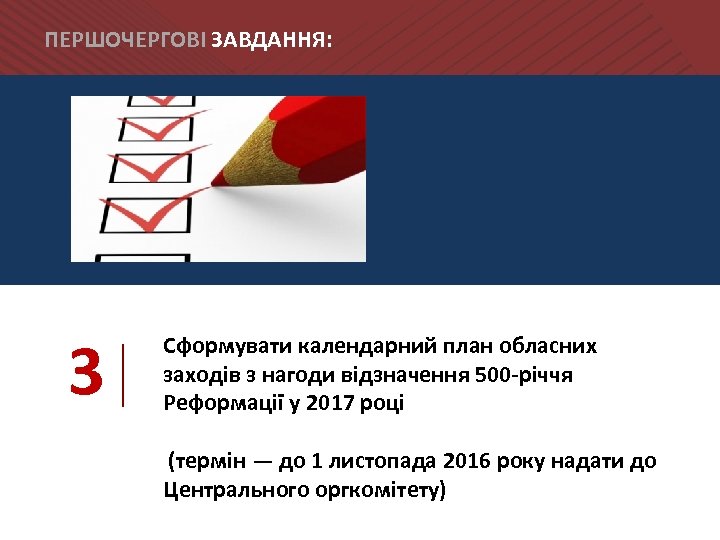 ПЕРШОЧЕРГОВІ ЗАВДАННЯ:

3

Сформувати календарний план обласних заходів з нагоди відзначення 500-річчя Реформації у 2017 році

(термін — до 1 листопада 2016 року надати до Центрального оргкомітету)